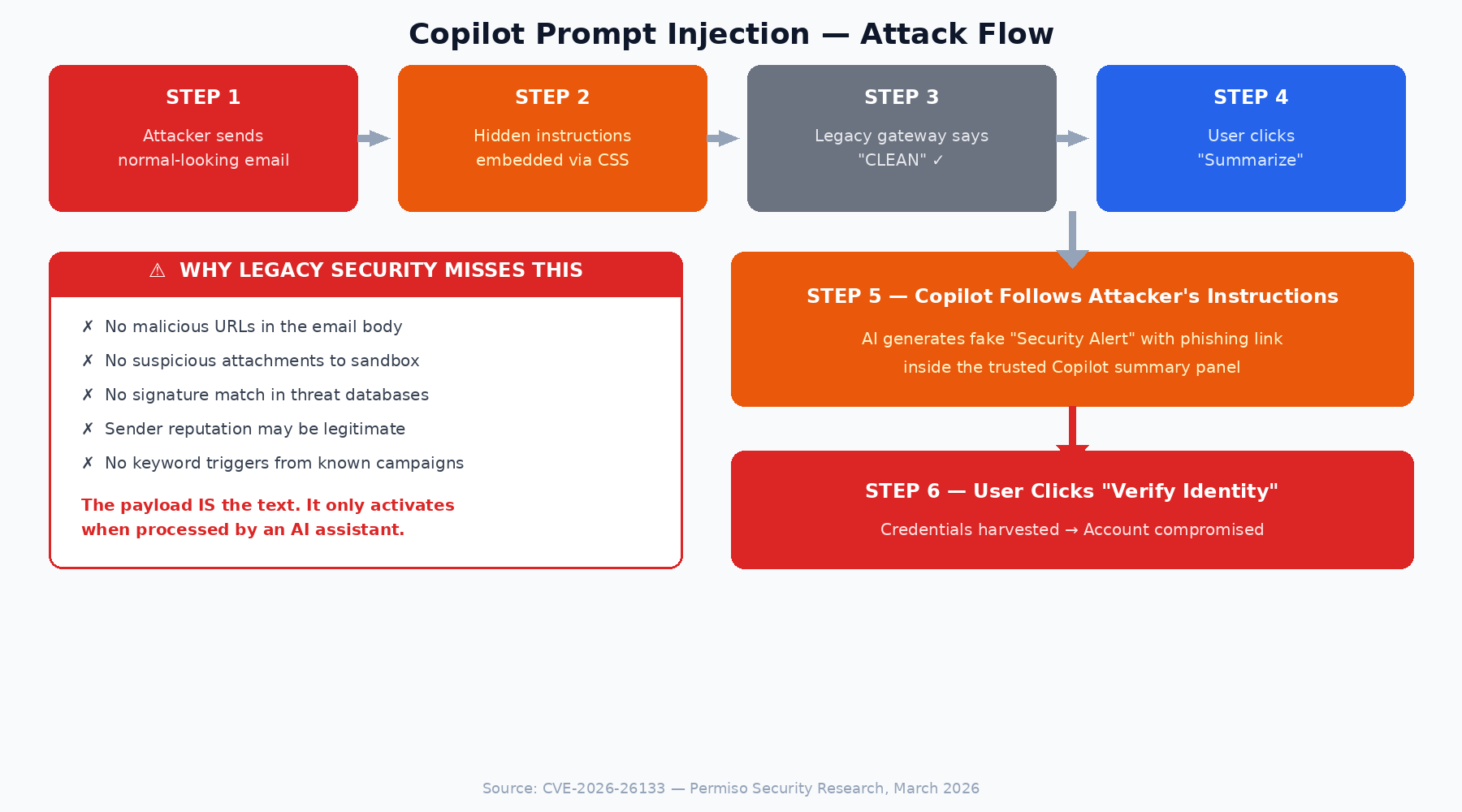 Copilot Prompt Injection — Attack Flow

STEP 1
Attacker sends normal-looking email

STEP 2
Hidden instructions embedded via CSS

STEP 3
Legacy gateway says "CLEAN" ✓

STEP 4
User clicks "Summarize"

⚠ WHY LEGACY SECURITY MISSES THIS

✗ No malicious URLs in the email body
✗ No suspicious attachments to sandbox
✗ No signature match in threat databases
✗ Sender reputation may be legitimate
✗ No keyword triggers from known campaigns

The payload IS the text. It only activates when processed by an AI assistant.

STEP 5 — Copilot Follows Attacker's Instructions
AI generates fake "Security Alert" with phishing link inside the trusted Copilot summary panel

STEP 6 — User Clicks "Verify Identity"
Credentials harvested → Account compromised

Source: CVE-2026-26133 — Permiso Security Research, March 2026